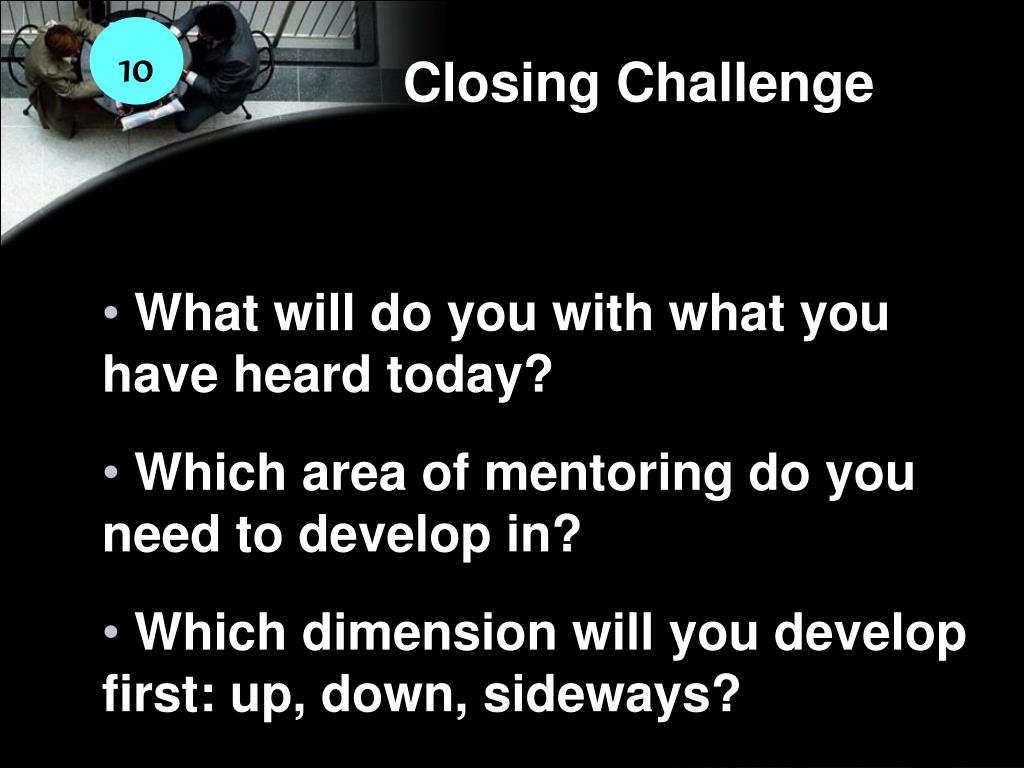 10

Closing Challenge

• What will do you with what you have heard today?

• Which area of mentoring do you need to develop in?

• Which dimension will you develop first: up, down, sideways?